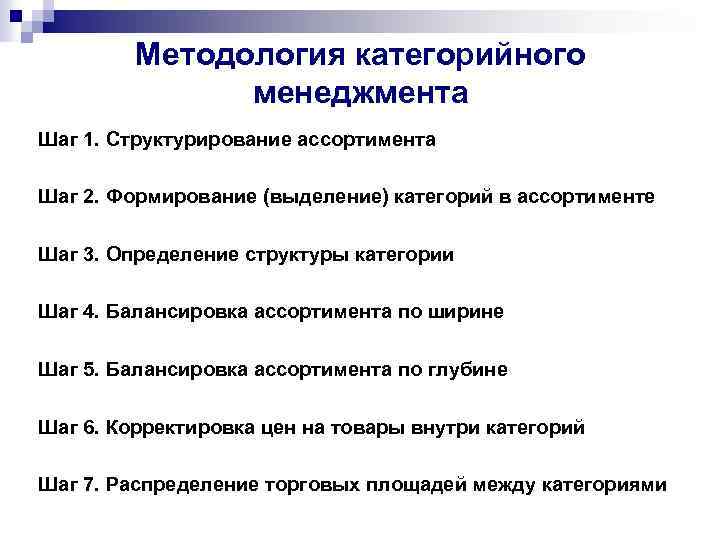 Методология категорийного менеджмента

Шаг 1. Структурирование ассортимента

Шаг 2. Формирование (выделение) категорий в ассортименте

Шаг 3. Определение структуры категории

Шаг 4. Балансировка ассортимента по ширине

Шаг 5. Балансировка ассортимента по глубине

Шаг 6. Корректировка цен на товары внутри категорий

Шаг 7. Распределение торговых площадей между категориями